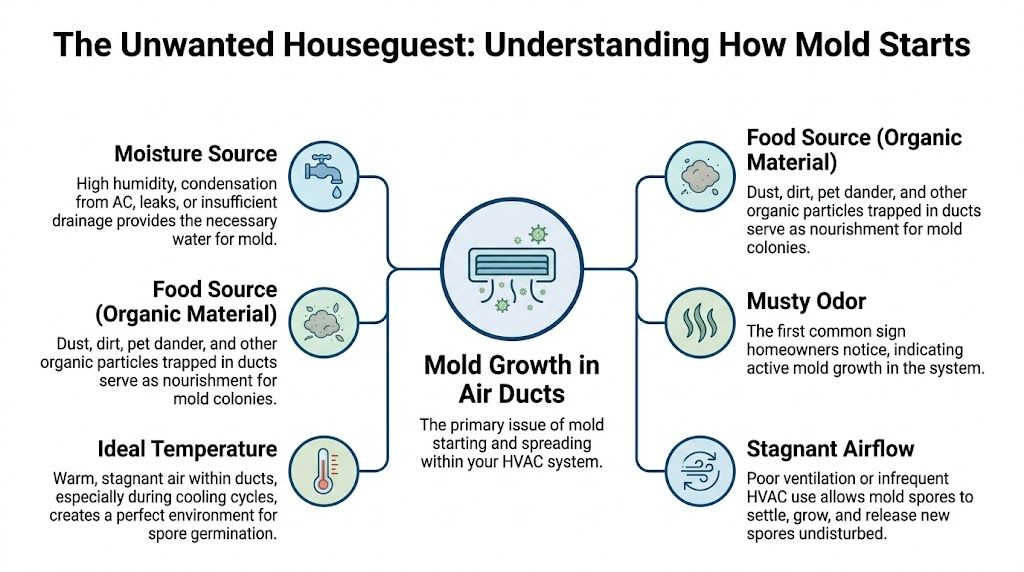 The Unwanted Houseguest: Understanding How Mold Starts

Moisture Source
High humidity, condensation from AC, leaks, or insufficient drainage provides the necessary water for mold.

Food Source (Organic Material)
Dust, dirt, pet dander, and other organic particles trapped in ducts serve as nourishment for mold colonies.

Ideal Temperature
Warm, stagnant air within ducts, especially during cooling cycles, creates a perfect environment for spore germination.

Mold Growth in Air Ducts
The primary issue of mold starting and spreading within your HVAC system.

Food Source (Organic Material)
Dust, dirt, pet dander, and other organic particles trapped in ducts serve as nourishment for mold colonies.

Musty Odor
The first common sign homeowners notice, indicating active mold growth in the system.

Stagnant Airflow
Poor ventilation or infrequent HVAC use allows mold spores to settle, grow, and release new spores undisturbed.